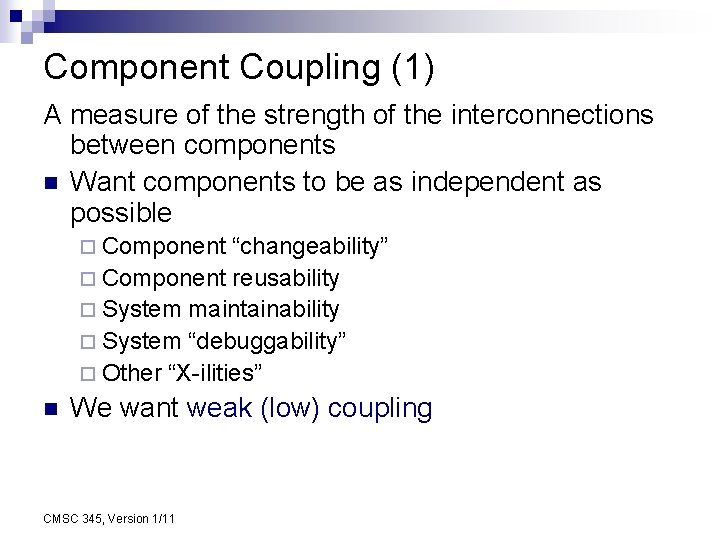 Component Coupling (1)

A measure of the strength of the interconnections between components

- Want components to be as independent as possible
  - Component “changeability”
  - Component reusability
  - System maintainability
  - System “debuggability”
  - Other “X-ilities”
- We want weak (low) coupling

CMSC 345, Version 1/11